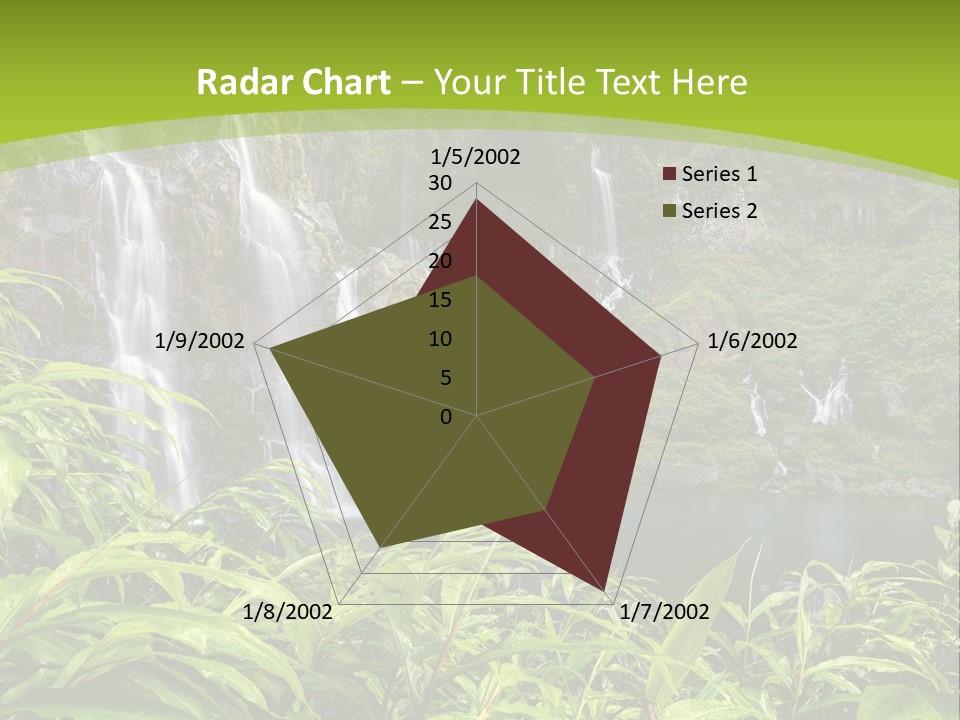 Radar Chart – Your Title Text Here

1/5/2002
30
25
20
15
10
5
0
1/6/2002
1/7/2002
1/8/2002
1/9/2002

Series 1
Series 2